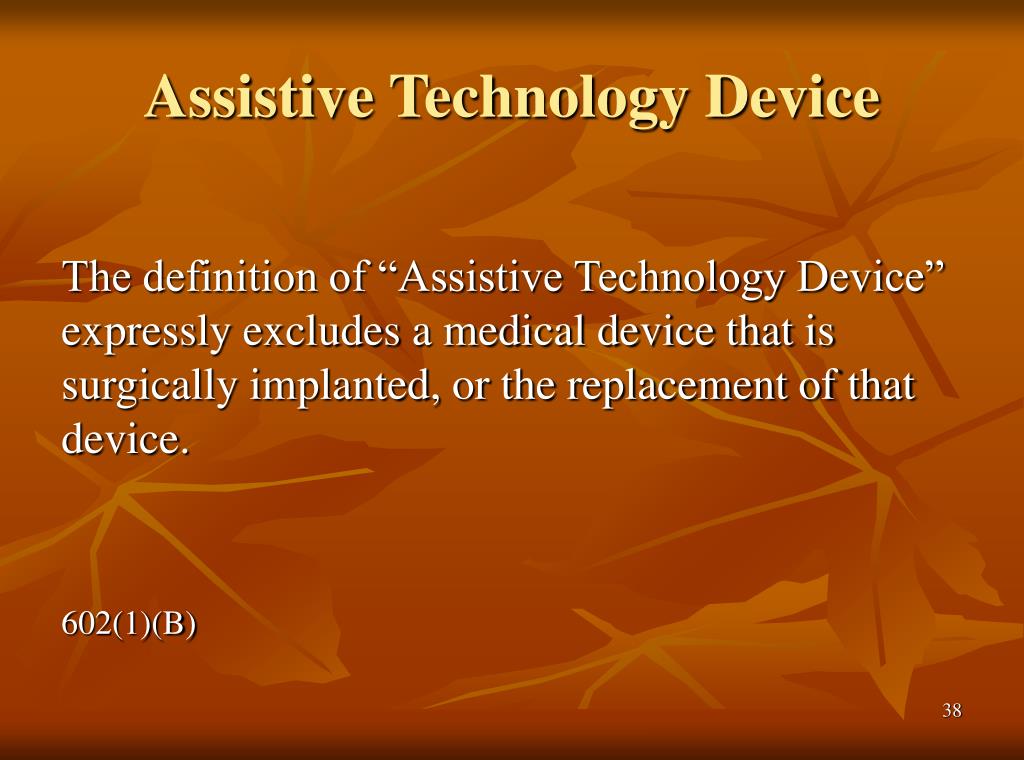 Assistive Technology Device

The definition of “Assistive Technology Device” expressly excludes a medical device that is surgically implanted, or the replacement of that device.

602(1)(B)

38